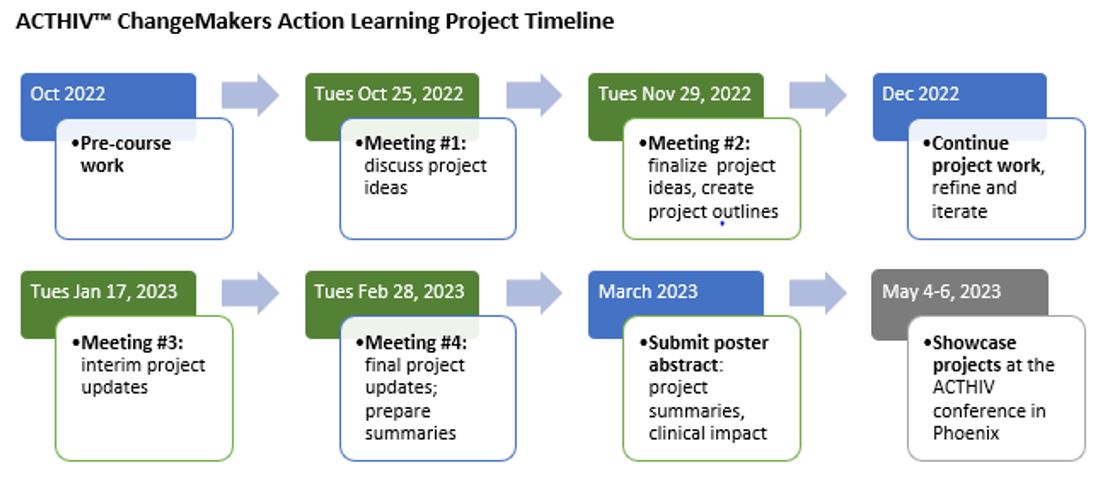 ACTHIV™ ChangeMakers Action Learning Project Timeline

Oct 2022

•Pre-course work

Tues Oct 25, 2022

•Meeting #1: discuss project ideas

Tues Nov 29, 2022

•Meeting #2: finalize project ideas, create project outlines

Dec 2022

•Continue project work, refine and iterate

Tues Jan 17, 2023

•Meeting #3: interim project updates

Tues Feb 28, 2023

•Meeting #4: final project updates; prepare summaries

March 2023

•Submit poster abstract: project summaries, clinical impact

May 4-6, 2023

•Showcase projects at the ACTHIV conference in Phoenix